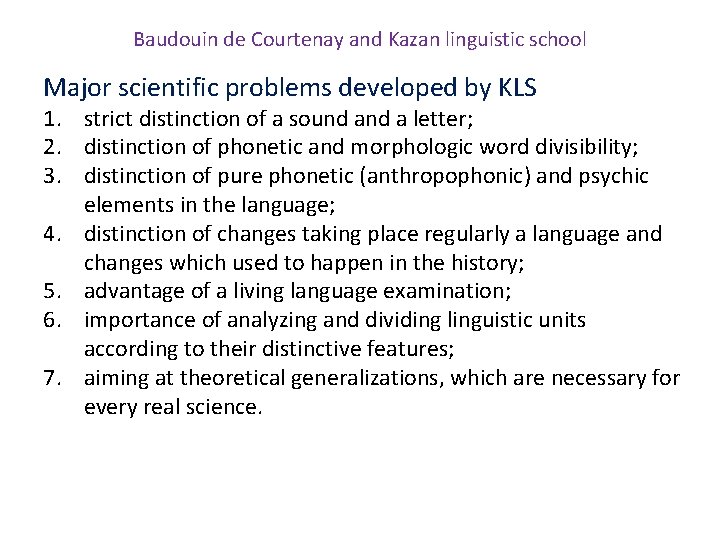 Baudouin de Courtenay and Kazan linguistic school

Major scientific problems developed by KLS

1. strict distinction of a sound and a letter;
2. distinction of phonetic and morphologic word divisibility;
3. distinction of pure phonetic (anthropophonic) and psychic elements in the language;
4. distinction of changes taking place regularly a language and changes which used to happen in the history;
5. advantage of a living language examination;
6. importance of analyzing and dividing linguistic units according to their distinctive features;
7. aiming at theoretical generalizations, which are necessary for every real science.